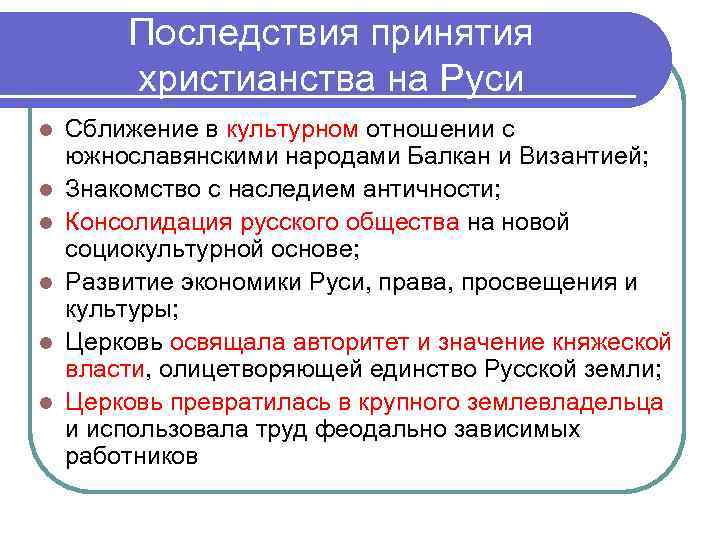 Последствия принятия христианства на Руси

- Сближение в культурном отношении с южнославянскими народами Балкан и Византией;
- Знакомство с наследием античности;
- Консолидация русского общества на новой социокультурной основе;
- Развитие экономики Руси, права, просвещения и культуры;
- Церковь освящала авторитет и значение княжеской власти, олицетворяющей единство Русской земли;
- Церковь превратилась в крупного землевладельца и использовала труд феодально зависимых работников